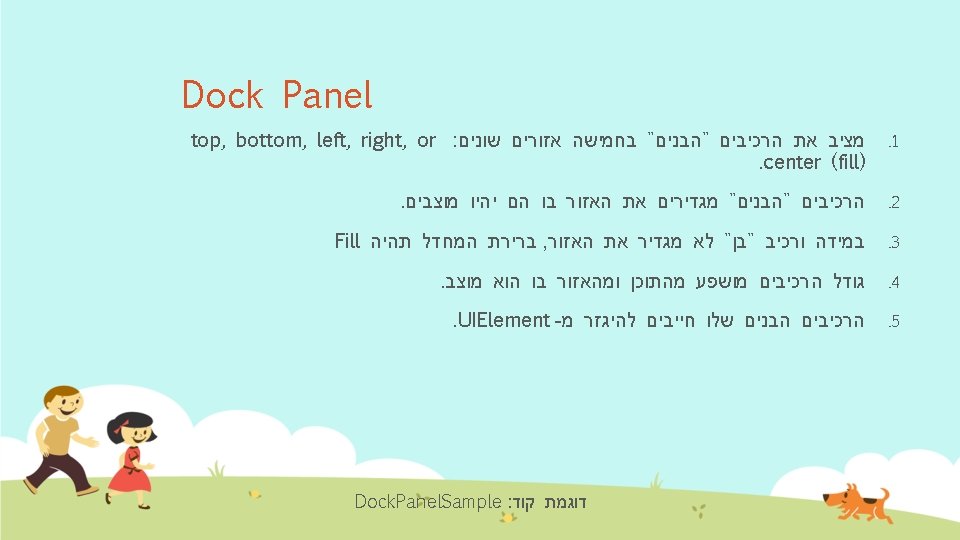 Dock Panel

1. מציב את הרכיבים "הבנים" בחמישה אזורים שונים: top, bottom, left, right, or center (fill).

2. הרכיבים "הבנים" מגדירים את האזור בו הם יהיו מוצבים.

3. במידה ורכיב "בן" לא מגדיר את האזור, ברירת המחדל תהיה Fill

4. גודל הרכיבים מושפע מהתוכן ומהאזור בו הוא מוצב.

5. הרכיבים הבנים שלו חייבים להיגזר מ- UIElement.

דוגמת קוד: DockPanelSample